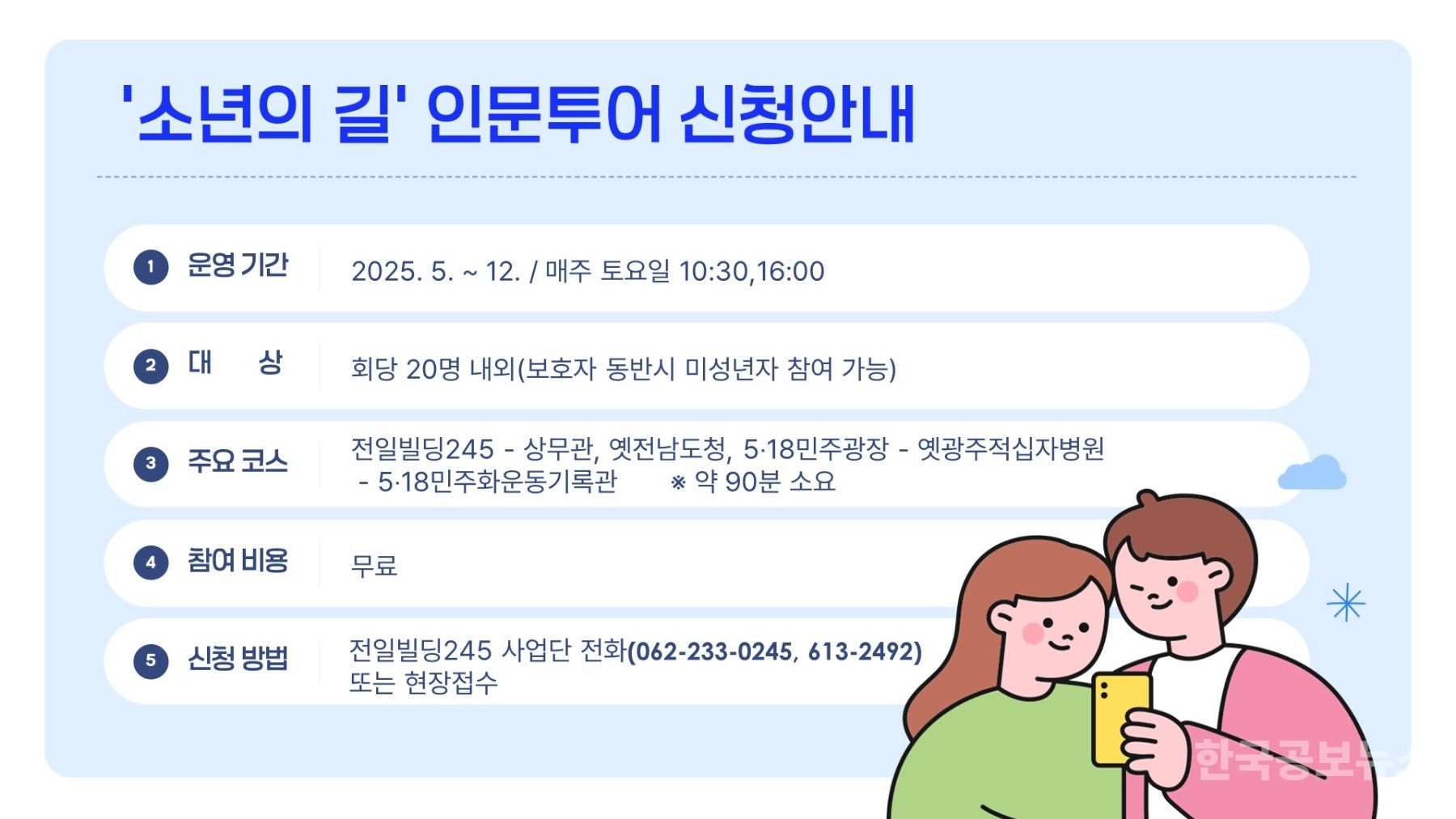 '소년의 길' 인문투어 신청안내

1 운영 기간 2025. 5. ~ 12. / 매주 토요일 10:30,16:00

2 대 상 회당 20명 내외(보호자 동반시 미성년자 참여 가능)

3 주요 코스 전일빌딩245 - 상무관, 옛전남도청, 5·18민주광장 - 옛광주적십자병원 - 5·18민주화운동기록관 ※ 약 90분 소요

4 참여 비용 무료

5 신청 방법 전일빌딩245 사업단 전화(062-233-0245, 613-2492) 또는 현장접수

한국공보뉴스